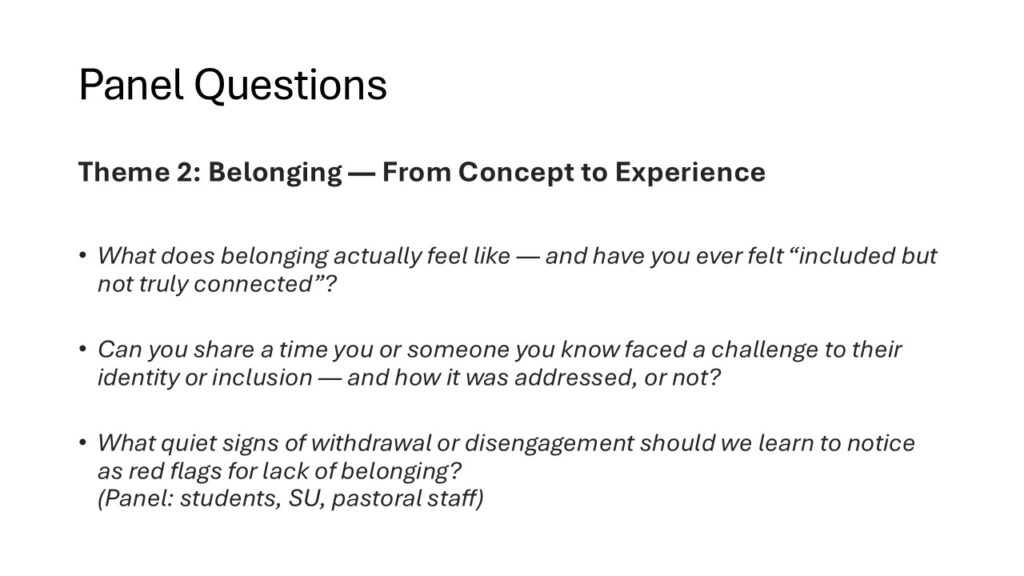 Panel Questions

Theme 2: Belonging — From Concept to Experience

• What does belonging actually feel like — and have you ever felt “included but not truly connected”?

• Can you share a time you or someone you know faced a challenge to their identity or inclusion — and how it was addressed, or not?

• What quiet signs of withdrawal or disengagement should we learn to notice as red flags for lack of belonging?
(Panel: students, SU, pastoral staff)